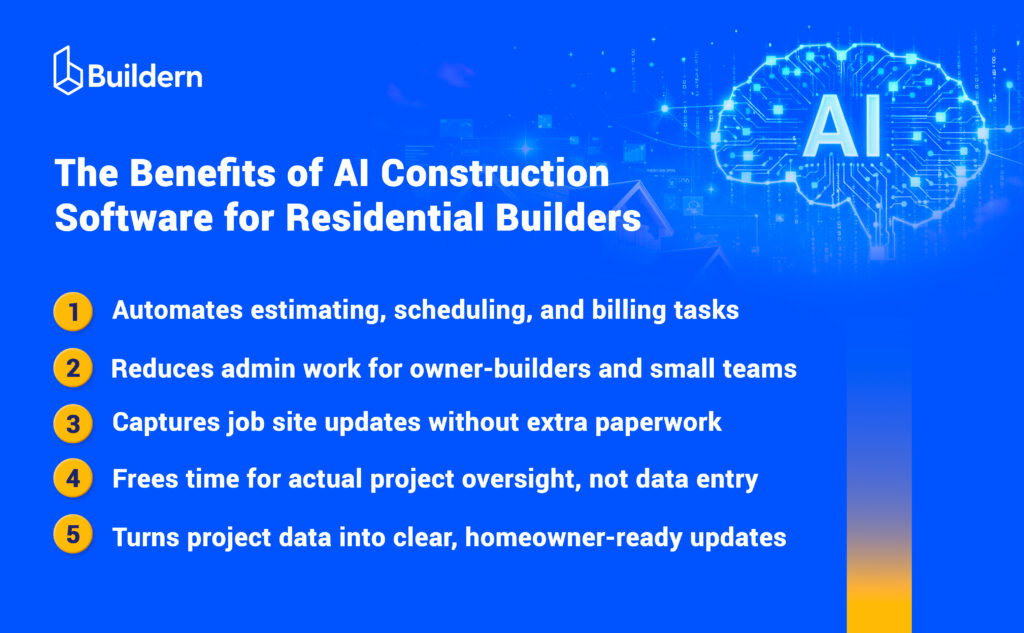 Buildern

AI

The Benefits of AI Construction Software for Residential Builders

1 Automates estimating, scheduling, and billing tasks

2 Reduces admin work for owner-builders and small teams

3 Captures job site updates without extra paperwork

4 Frees time for actual project oversight, not data entry

5 Turns project data into clear, homeowner-ready updates